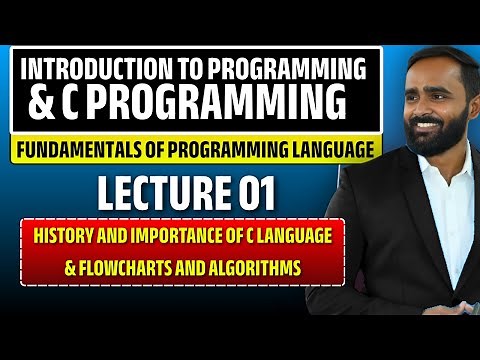 INTRODUCTION TO PROGRAMMING
& C PROGRAMMING

FUNDAMENTALS OF PROGRAMMING LANGUAGE

LECTURE 01

HISTORY AND IMPORTANCE OF C LANGUAGE
& FLOWCHARTS AND ALGORITHMS